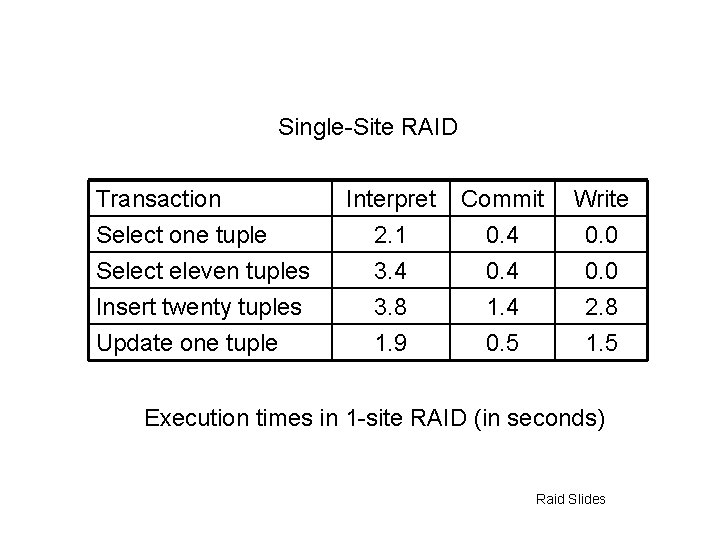 Single-Site RAID

| Transaction | Interpret | Commit | Write |
|---|---|---|---|
| Select one tuple | 2.1 | 0.4 | 0.0 |
| Select eleven tuples | 3.4 | 0.4 | 0.0 |
| Insert twenty tuples | 3.8 | 1.4 | 2.8 |
| Update one tuple | 1.9 | 0.5 | 1.5 |

Execution times in 1-site RAID (in seconds)

Raid Slides